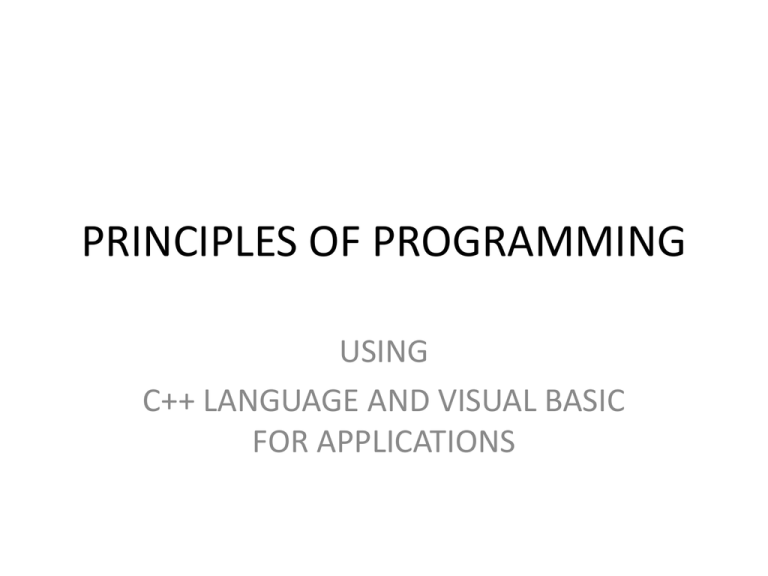 PRINCIPLES OF PROGRAMMING

USING
C++ LANGUAGE AND VISUAL BASIC FOR APPLICATIONS